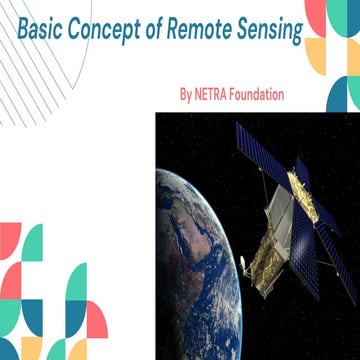 Basic Concept of Remote Sensing

By NETRA Foundation